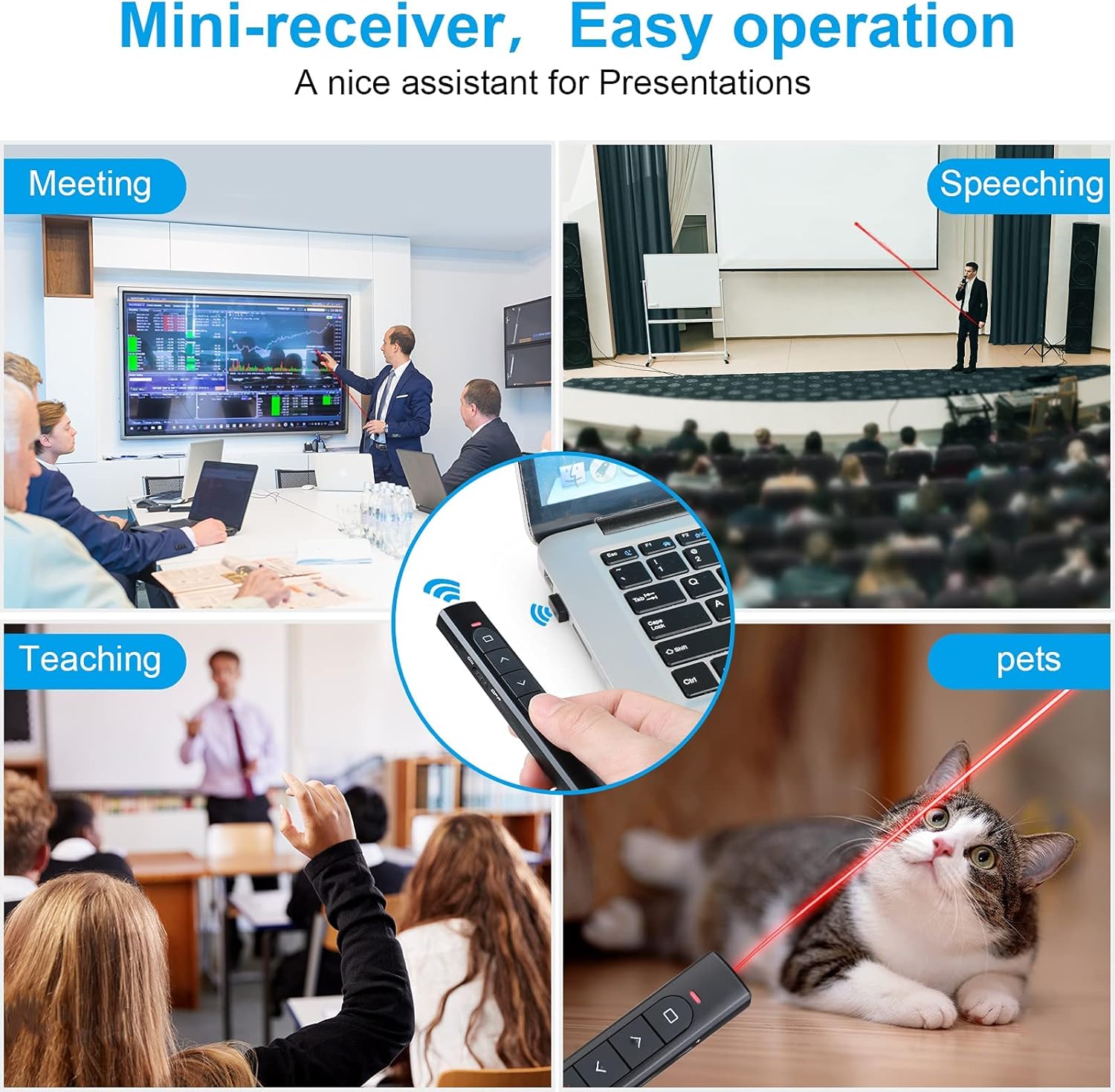 Mini-receiver,  Easy operation
A nice assistant for Presentations

Meeting

Speeching

Teaching

pets

Esc
F1
F2
Tab
Caps Lock
Shift
Ctrl
Q
A
ON
OFF